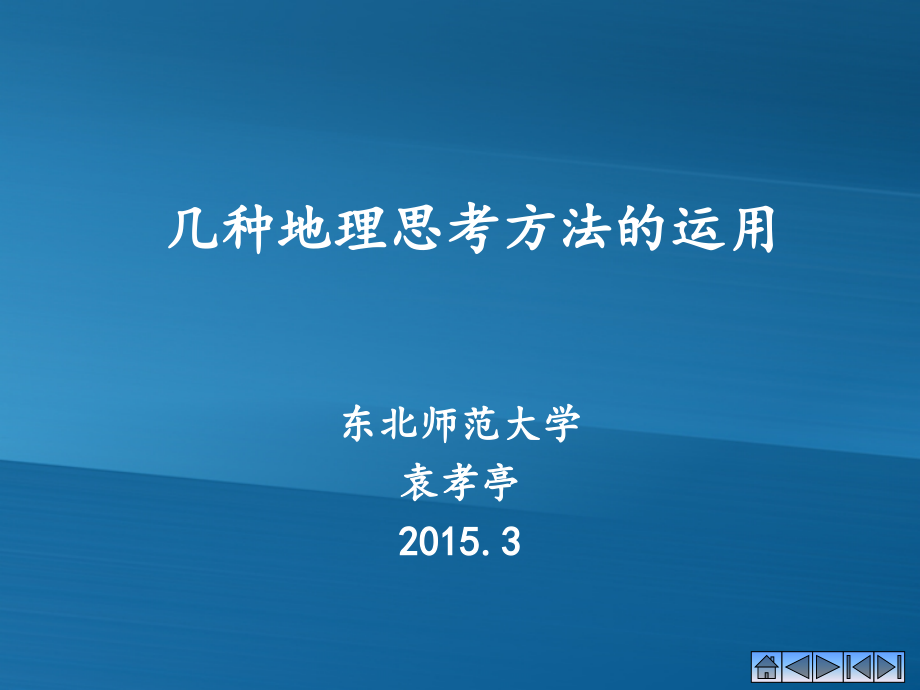 几种地理思考方法的运用

东北师范大学
袁孝亭
2015.3